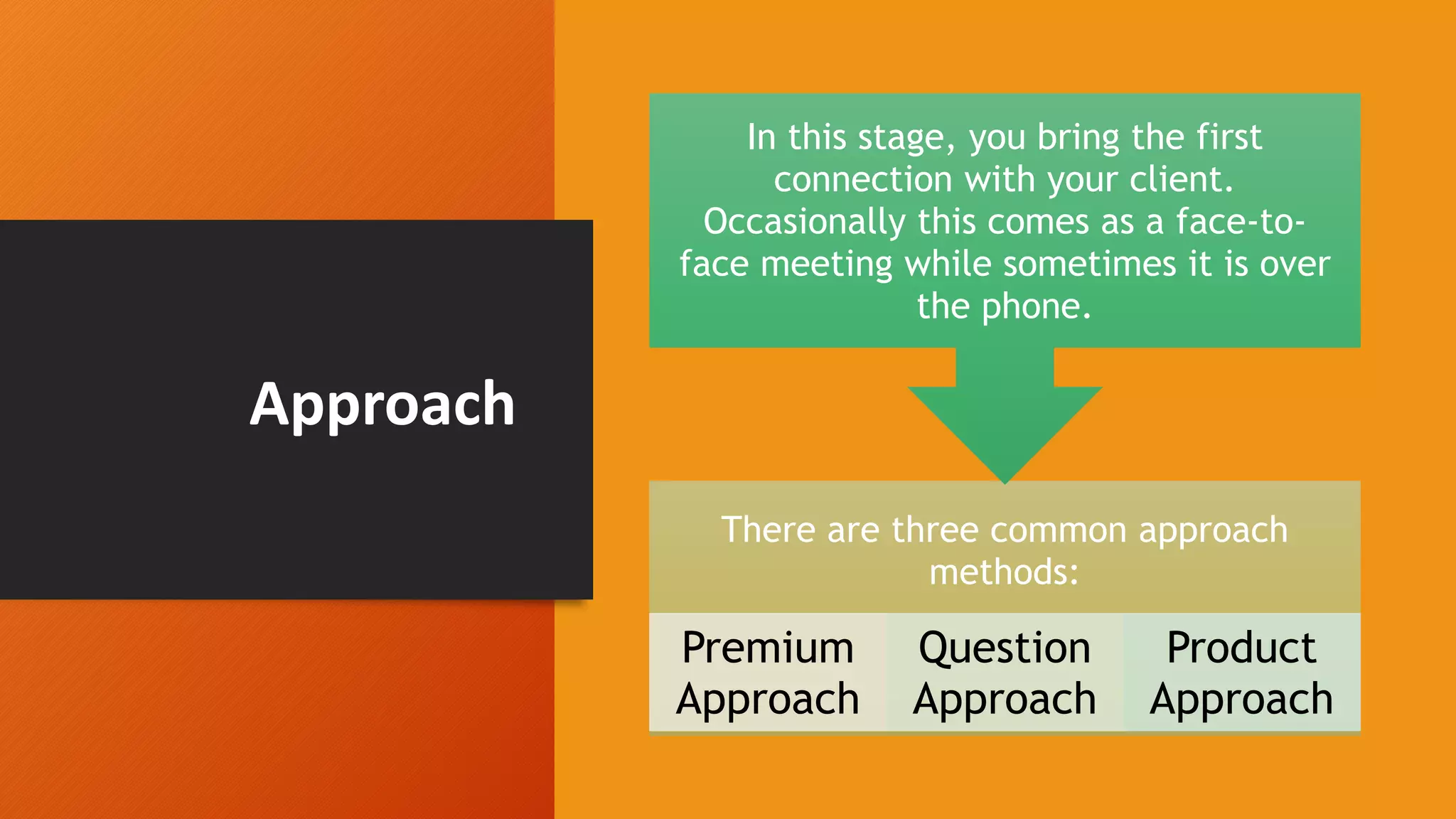 Approach

In this stage, you bring the first connection with your client. Occasionally this comes as a face-to-face meeting while sometimes it is over the phone.

There are three common approach methods:

Premium Approach

Question Approach

Product Approach